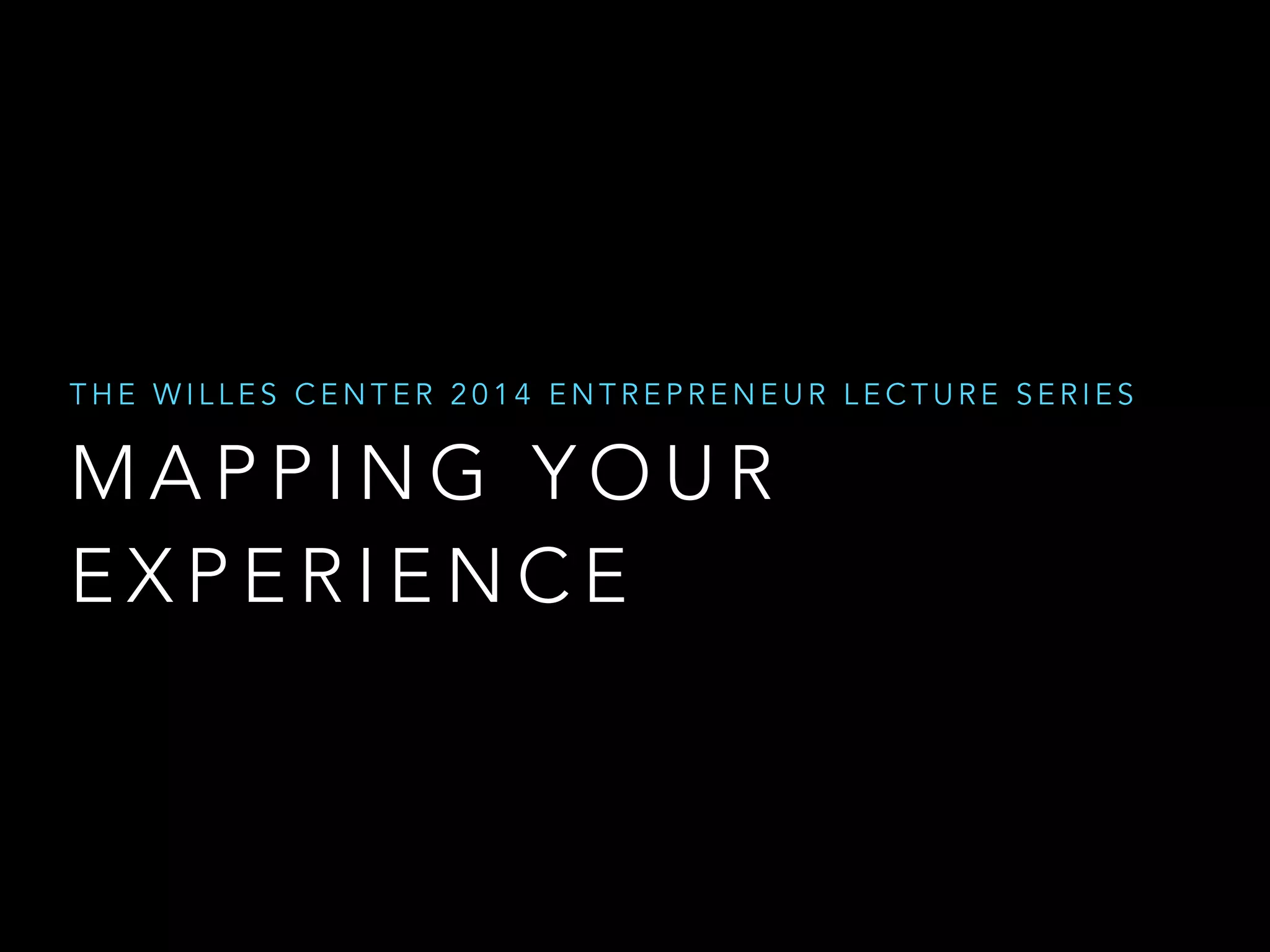 THE WILLES CENTER 2014 ENTREPRENEUR LECTURE SERIES

MAPPING YOUR EXPERIENCE